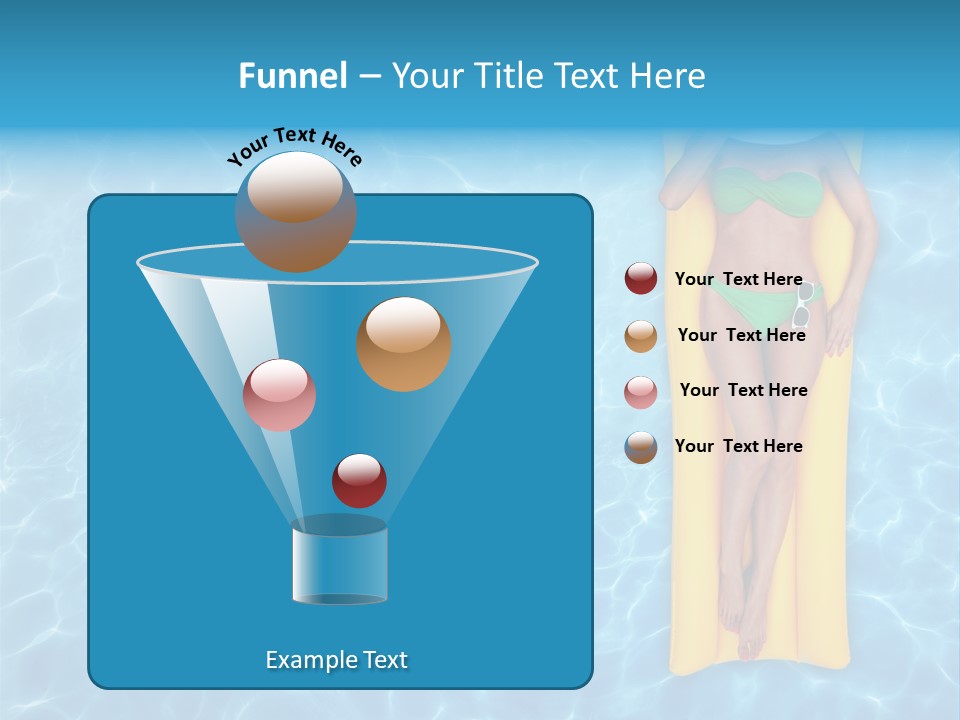 Funnel – Your Title Text Here

Your Text Here

Your Text Here

Your Text Here

Your Text Here

Your Text Here

Example Text